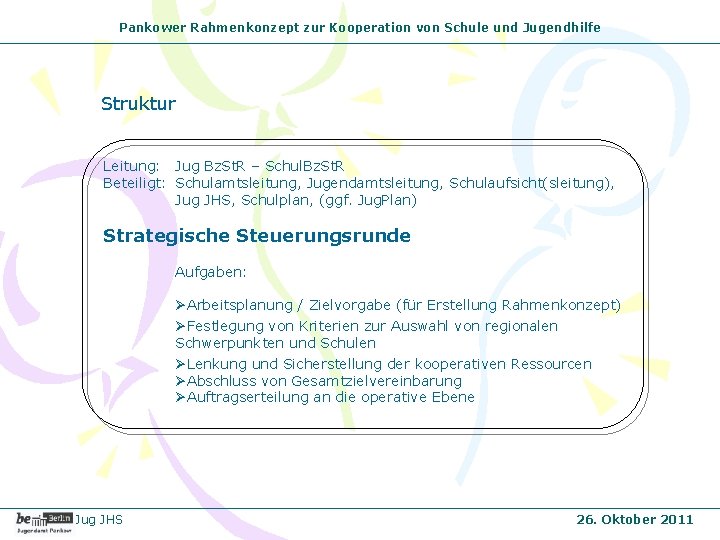 Pankower Rahmenkonzept zur Kooperation von Schule und Jugendhilfe

Struktur

Leitung: Jug BzStR – SchulBzStR
Beteiligt: Schulamtsleitung, Jugendamtsleitung, Schulaufsicht(sleitung), Jug JHS, Schulplan, (ggf. JugPlan)

Strategische Steuerungsrunde

Aufgaben:

➢Arbeitsplanung / Zielvorgabe (für Erstellung Rahmenkonzept)
➢Festlegung von Kriterien zur Auswahl von regionalen Schwerpunkten und Schulen
➢Lenkung und Sicherstellung der kooperativen Ressourcen
➢Abschluss von Gesamtzielvereinbarung
➢Auftragserteilung an die operative Ebene

be Berlin Jugendamt Pankow Jug JHS

26. Oktober 2011